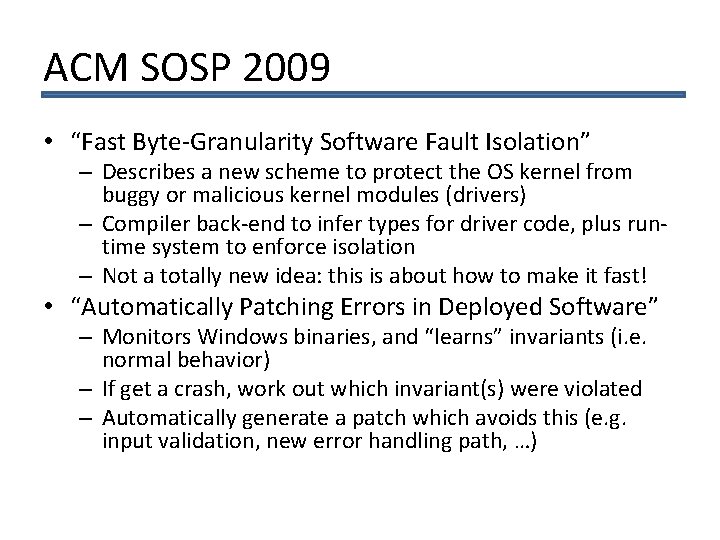 ACM SOSP 2009

• “Fast Byte-Granularity Software Fault Isolation”
– Describes a new scheme to protect the OS kernel from buggy or malicious kernel modules (drivers)
– Compiler back-end to infer types for driver code, plus run-time system to enforce isolation
– Not a totally new idea: this is about how to make it fast!
• “Automatically Patching Errors in Deployed Software”
– Monitors Windows binaries, and “learns” invariants (i.e. normal behavior)
– If get a crash, work out which invariant(s) were violated
– Automatically generate a patch which avoids this (e.g. input validation, new error handling path, …)